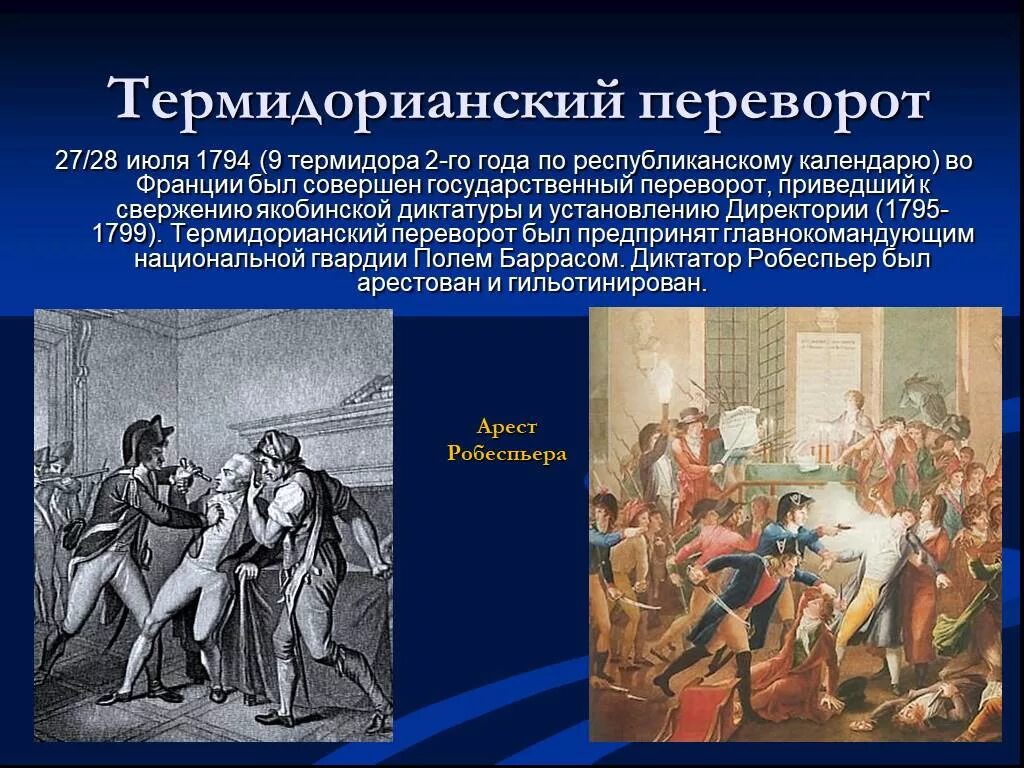 Термидорианский переворот

27/28 июля 1794 (9 термидора 2-го года по республиканскому календарю) во Франции был совершен государственный переворот, приведший к свержению якобинской диктатуры и установлению Директории (1795-1799). Термидорианский переворот был предпринят главнокомандующим национальной гвардии Полем Баррасом. Диктатор Робеспьер был арестован и гильотинирован.

Арест Робеспьера